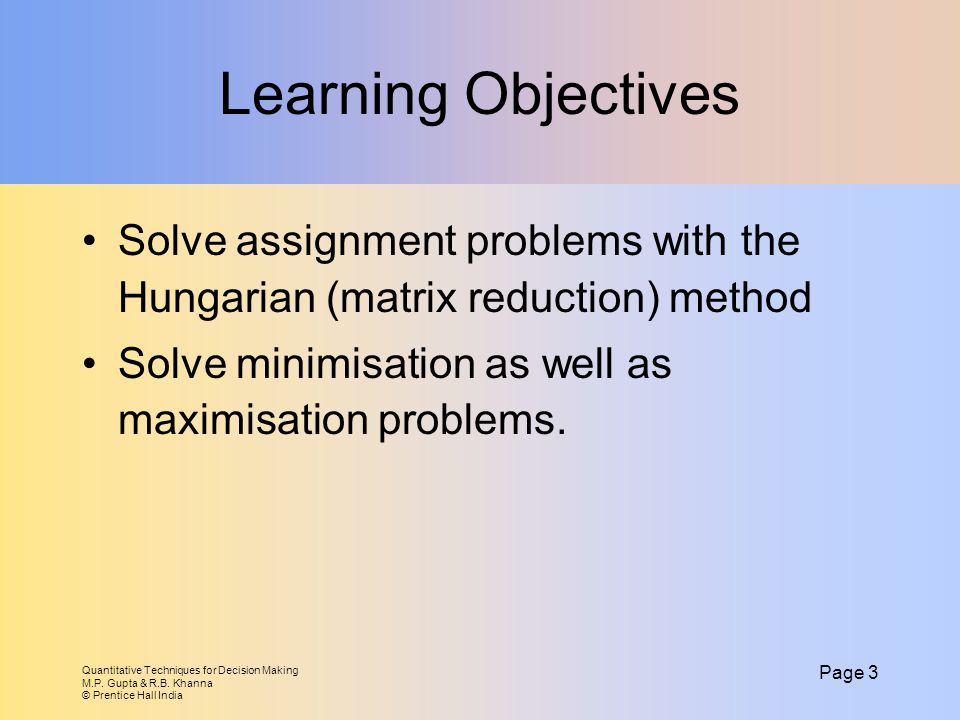 Learning Objectives

• Solve assignment problems with the Hungarian (matrix reduction) method
• Solve minimisation as well as maximisation problems.

Quantitative Techniques for Decision Making
M.P. Gupta & R.B. Khanna
© Prentice Hall India

Page 3